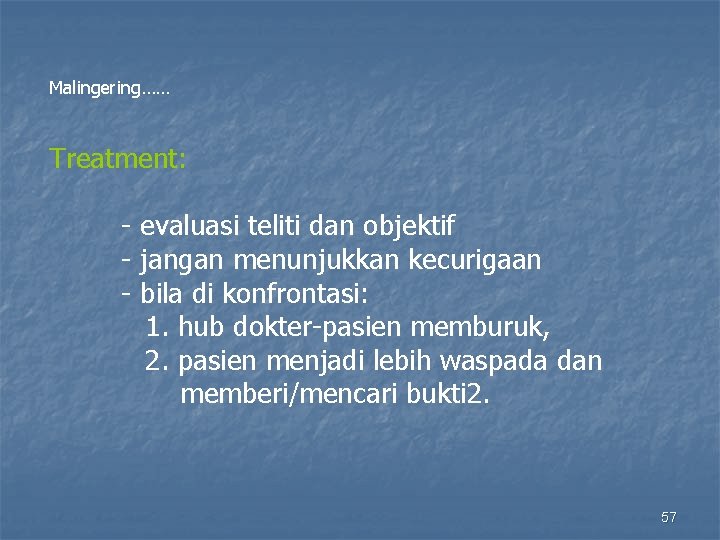 Malingering……

Treatment:

- evaluasi teliti dan objektif
- jangan menunjukkan kecurigaan
- bila di konfrontasi:
1. hub dokter-pasien memburuk,
2. pasien menjadi lebih waspada dan memberi/mencari bukti2.

57